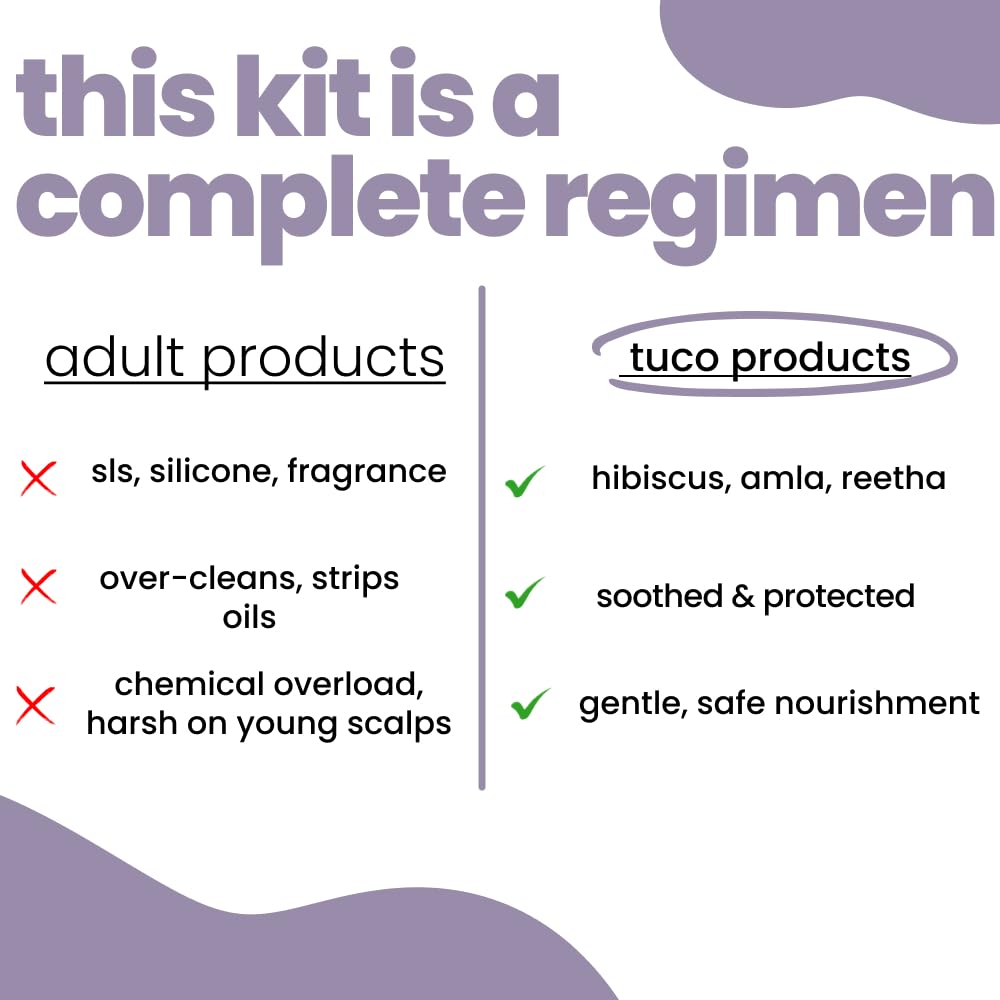 this kit is a complete regimen

adult products

sls, silicone, fragrance

over-cleans, strips oils

chemical overload, harsh on young scalps

tuco products

hibiscus, amla, reetha

soothed & protected

gentle, safe nourishment